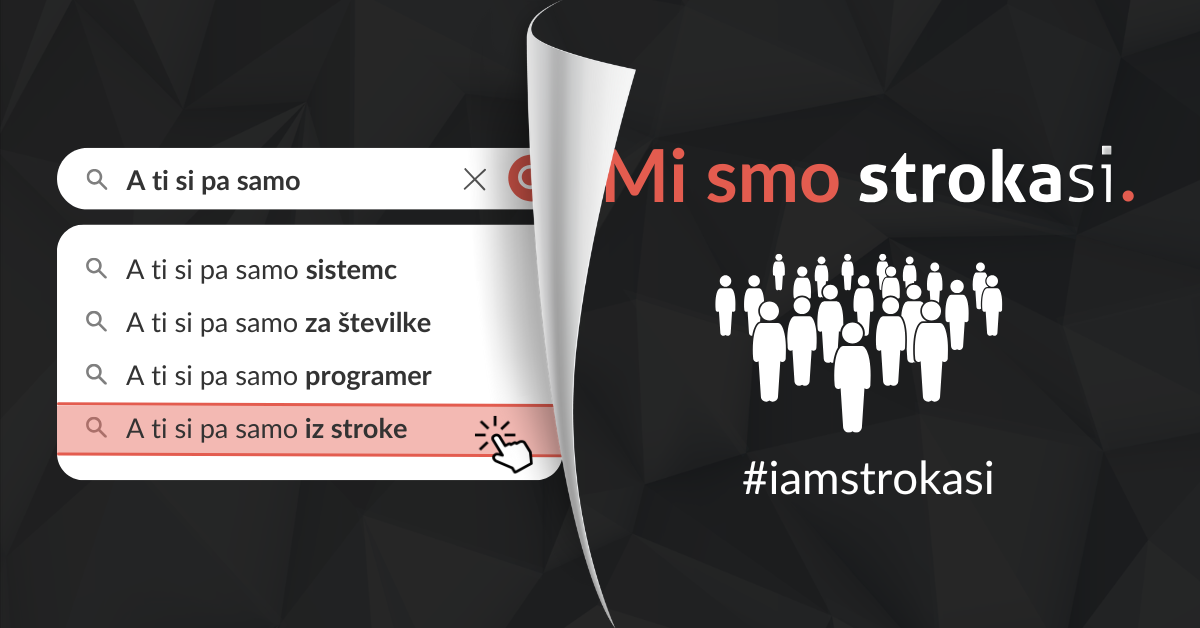 A ti si pa samo

A ti si pa samo sistemc

A ti si pa samo za številke

A ti si pa samo programer

A ti si pa samo iz stroke

Mi smo strokasi.

#iamstrokasi